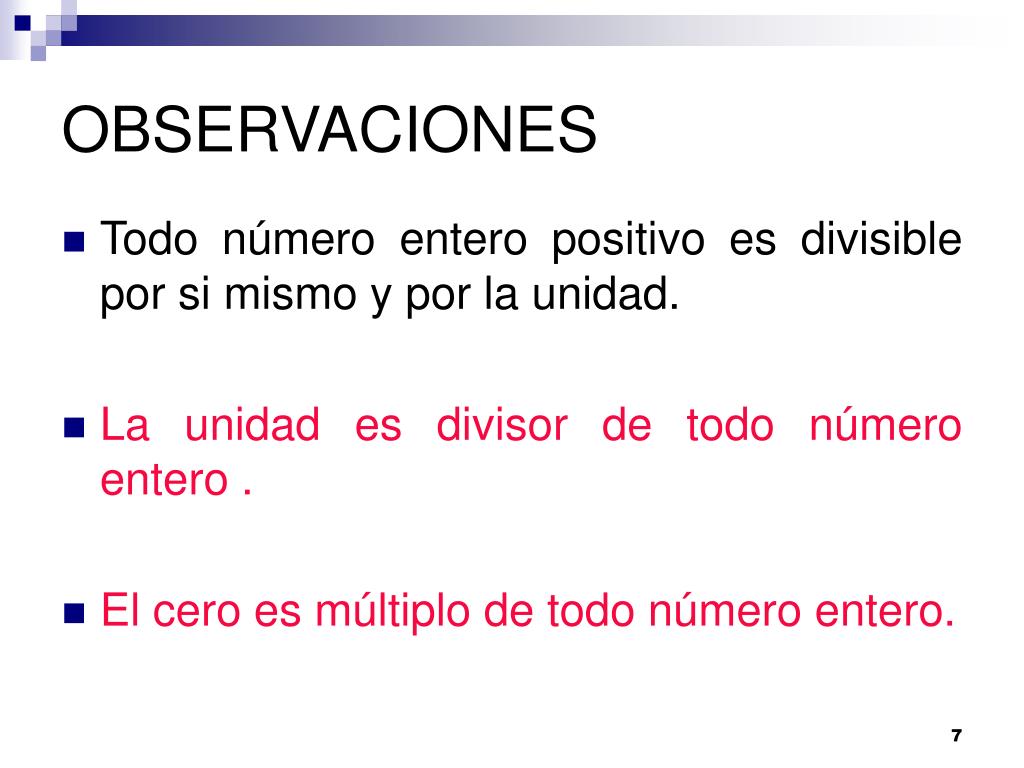 OBSERVACIONES

Todo número entero positivo es divisible por si mismo y por la unidad.

La unidad es divisor de todo número entero .

El cero es múltiplo de todo número entero.

7